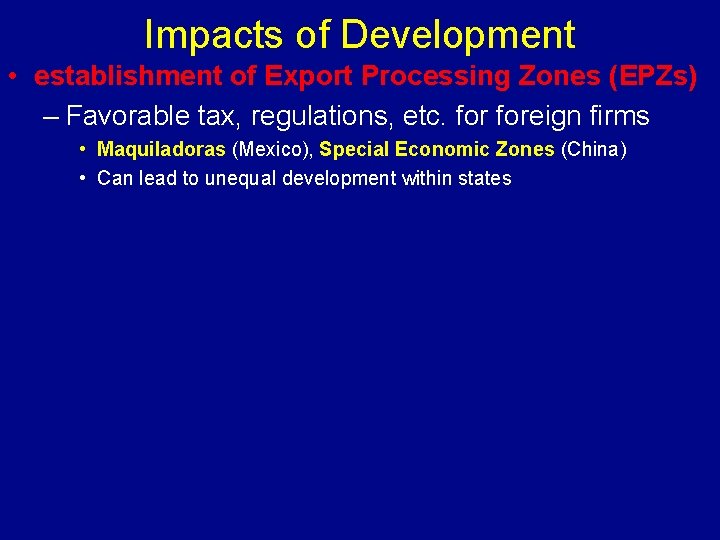 Impacts of Development

• establishment of Export Processing Zones (EPZs)

– Favorable tax, regulations, etc. for foreign firms

• Maquiladoras (Mexico), Special Economic Zones (China)

• Can lead to unequal development within states